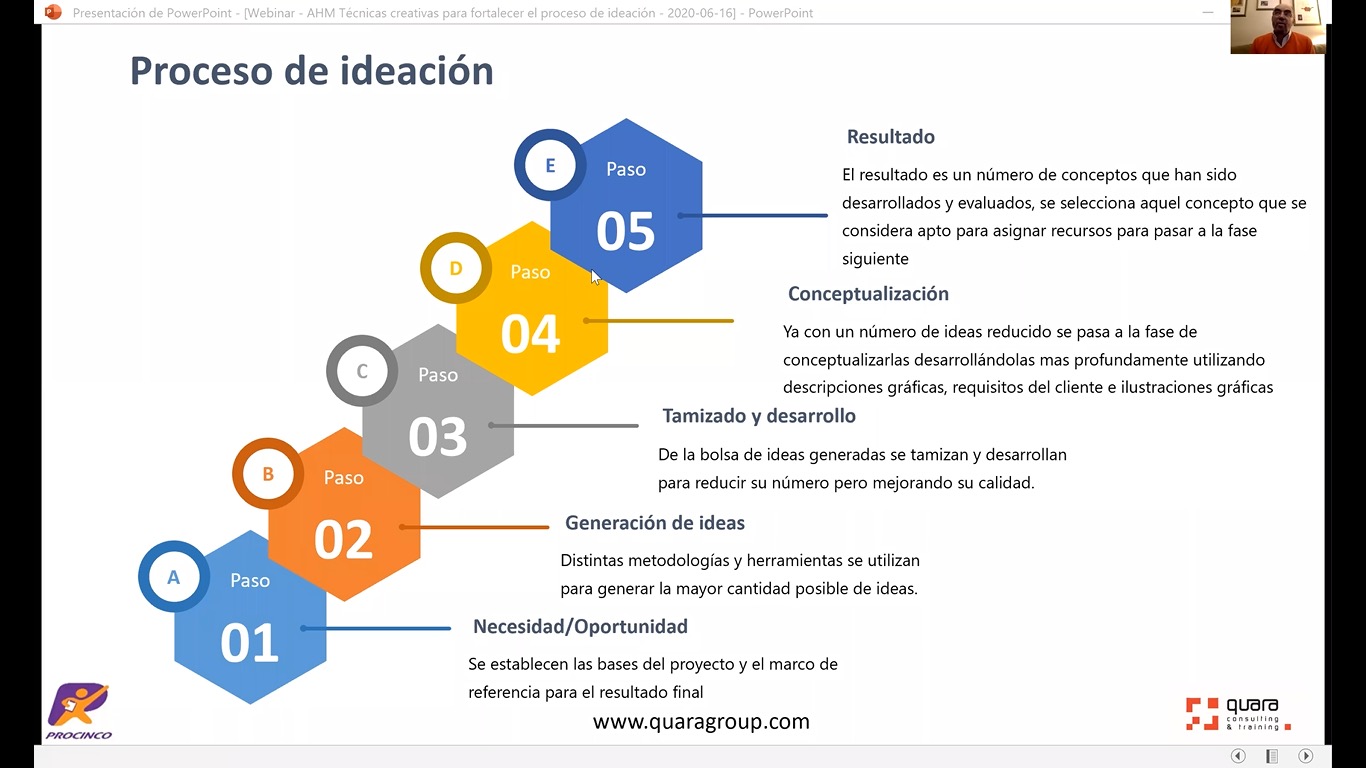 Presentación de PowerPoint - [Webinar - AHM Técnicas creativas para fortalecer el proceso de ideación - 2020-06-16] - PowerPoint

Proceso de ideación

E
Paso
05

Resultado
El resultado es un número de conceptos que han sido desarrollados y evaluados, se selecciona aquel concepto que se considera apto para asignar recursos para pasar a la fase siguiente

D
Paso
04

Conceptualización
Ya con un número de ideas reducido se pasa a la fase de conceptualizarlas desarrollándolas mas profundamente utilizando descripciones gráficas, requisitos del cliente e ilustraciones gráficas

C
Paso
03

Tamizado y desarrollo
De la bolsa de ideas generadas se tamizan y desarrollan para reducir su número pero mejorando su calidad.

B
Paso
02

Generación de ideas
Distintas metodologías y herramientas se utilizan para generar la mayor cantidad posible de ideas.

A
Paso
01

Necesidad/Oportunidad
Se establecen las bases del proyecto y el marco de referencia para el resultado final

PROCINCO

www.quaragroup.com

quara
consulting
& training